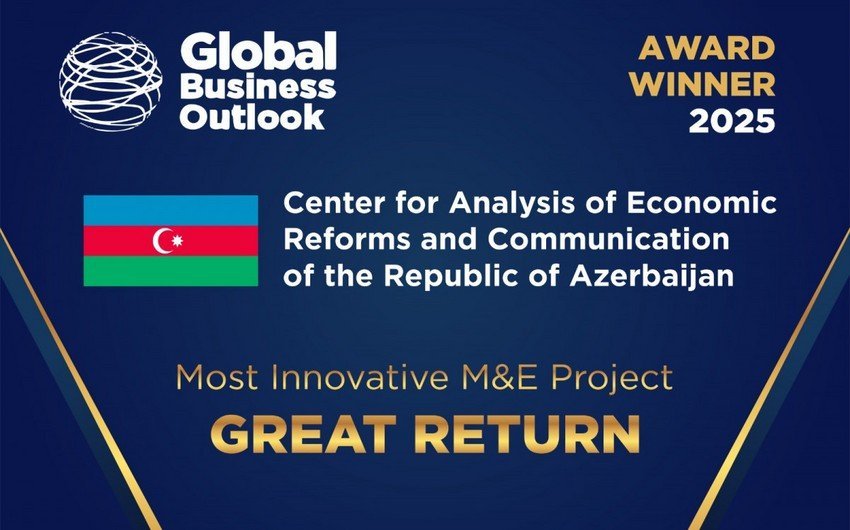 Global Business Outlook

AWARD WINNER 2025

Center for Analysis of Economic Reforms and Communication of the Republic of Azerbaijan

Most Innovative M&E Project

GREAT RETURN